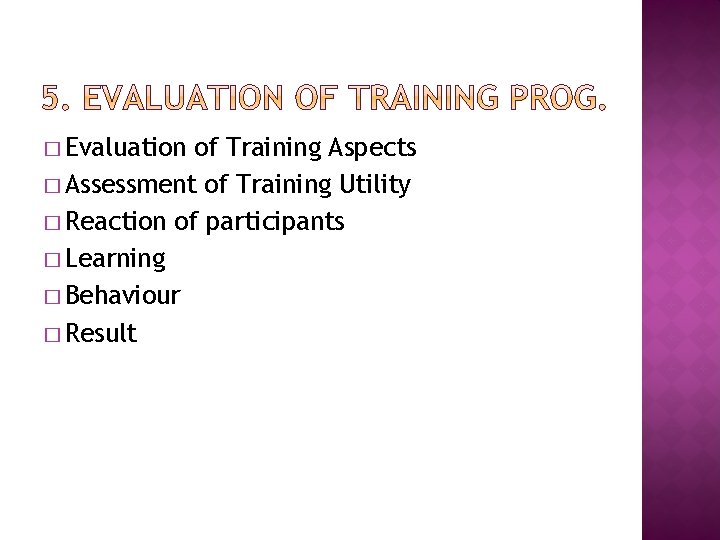 5. EVALUATION OF TRAINING PROG.

□ Evaluation of Training Aspects
□ Assessment of Training Utility
□ Reaction of participants
□ Learning
□ Behaviour
□ Result